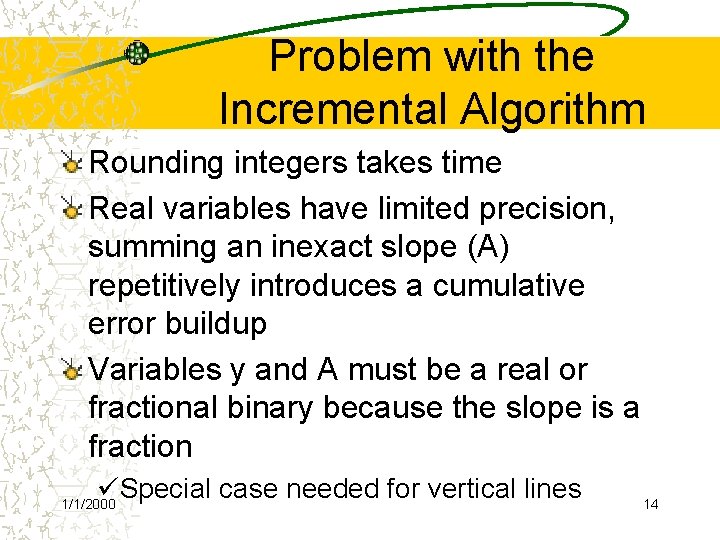 Problem with the Incremental Algorithm

Rounding integers takes time

Real variables have limited precision, summing an inexact slope (A) repetitively introduces a cumulative error buildup

Variables y and A must be a real or fractional binary because the slope is a fraction

✓Special case needed for vertical lines

1/1/2000

14